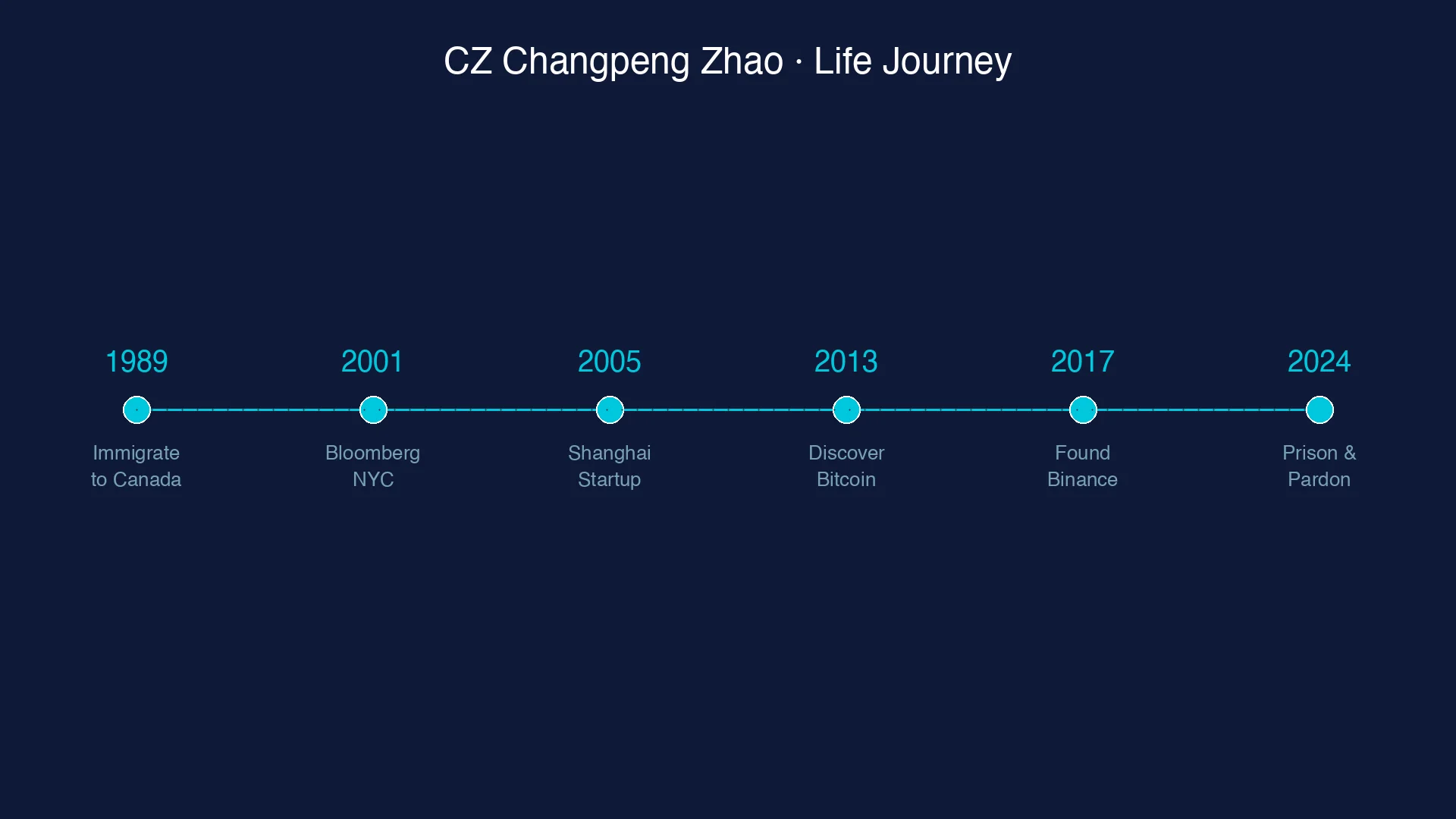 CZ Changpeng Zhao · Life Journey

1989
Immigrate to Canada

2001
Bloomberg NYC

2005
Shanghai Startup

2013
Discover Bitcoin

2017
Found Binance

2024
Prison & Pardon